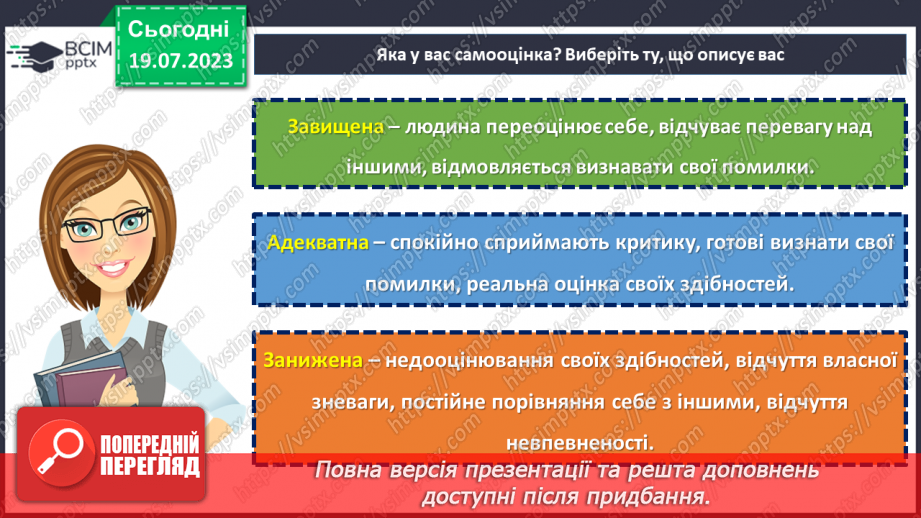 ВСІМ pptx

Сьогодні 19.07.2023

Яка у вас самооцінка? Виберіть ту, що описує вас

Завищена – людина переоцінює себе, відчуває перевагу над іншими, відмовляється визнавати свої помилки.

Адекватна – спокійно сприймають критику, готові визнати свої помилки, реальна оцінка своїх здібностей.

Занижена – недооцінювання своїх здібностей, відчуття власної зневаги, постійне порівняння себе з іншими, відчуття невпевненості.

ПОПЕРЕДНІЙ ПЕРЕГЛЯД

Повна версія презентації та решта доповнень доступні після придбання.

https://vsimpptx.com